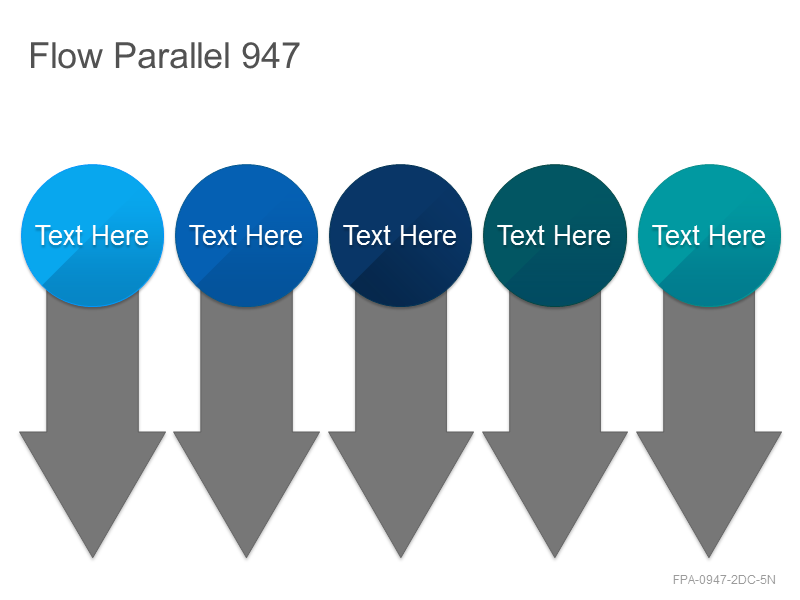 Flow Parallel 947

Text Here

Text Here

Text Here

Text Here

Text Here

FPA-0947-2DC-5N